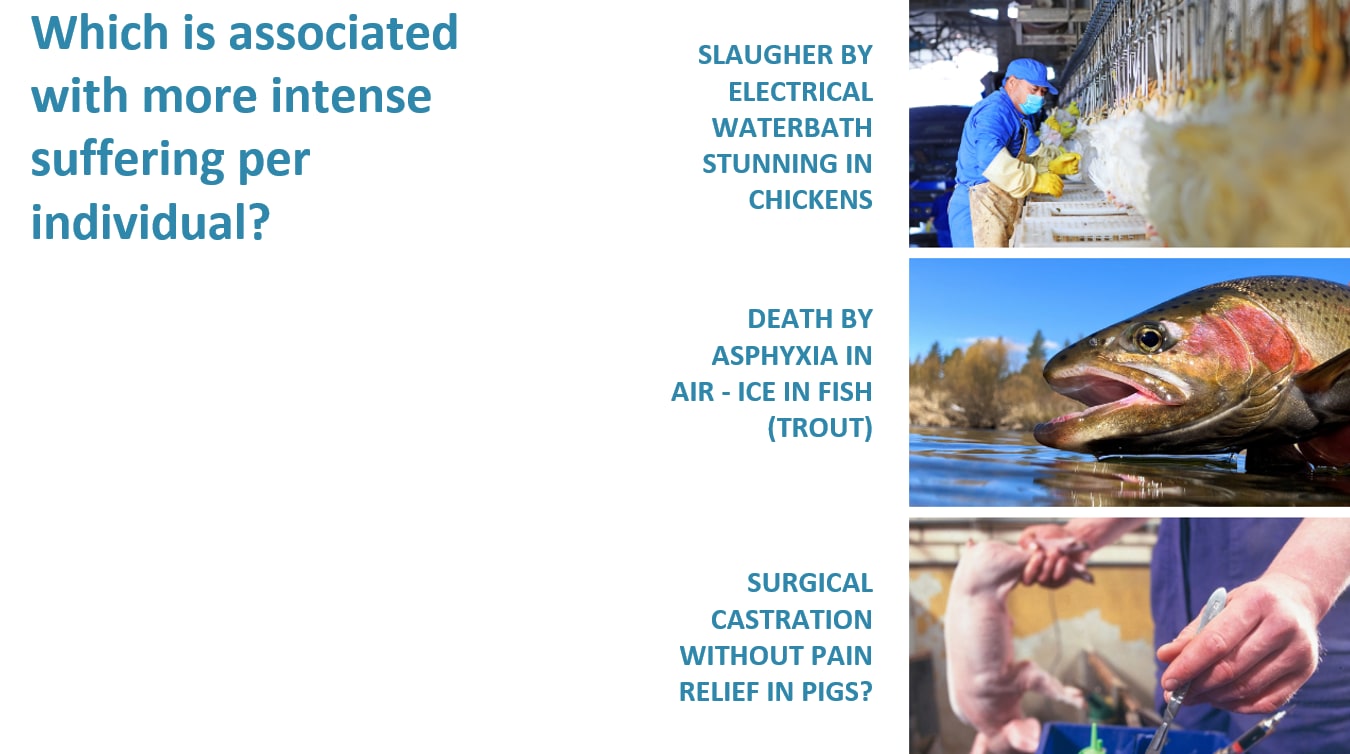 Which is associated with more intense suffering per individual?

SLAUGHER BY ELECTRICAL WATERBATH STUNNING IN CHICKENS

DEATH BY ASPHYXIA IN AIR - ICE IN FISH (TROUT)

SURGICAL CASTRATION WITHOUT PAIN RELIEF IN PIGS?